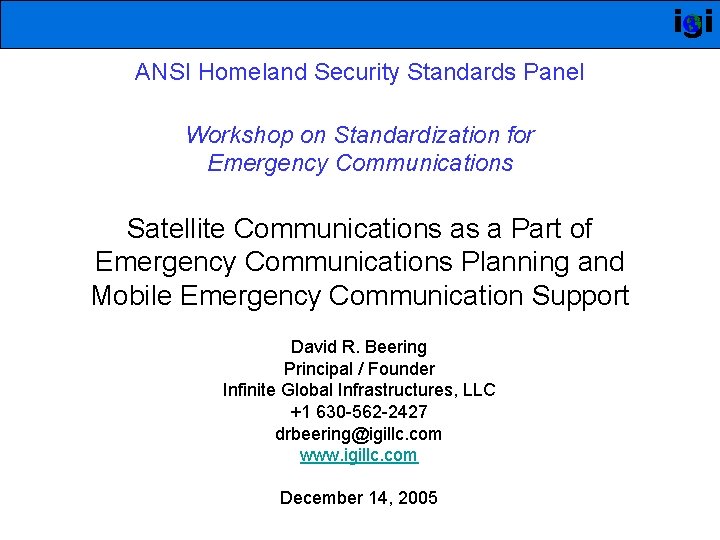 igi

ANSI Homeland Security Standards Panel

Workshop on Standardization for Emergency Communications

Satellite Communications as a Part of Emergency Communications Planning and Mobile Emergency Communication Support

David R. Beering
Principal / Founder
Infinite Global Infrastructures, LLC
+1 630-562-2427
drbeering@igillc.com
www.igillc.com

December 14, 2005